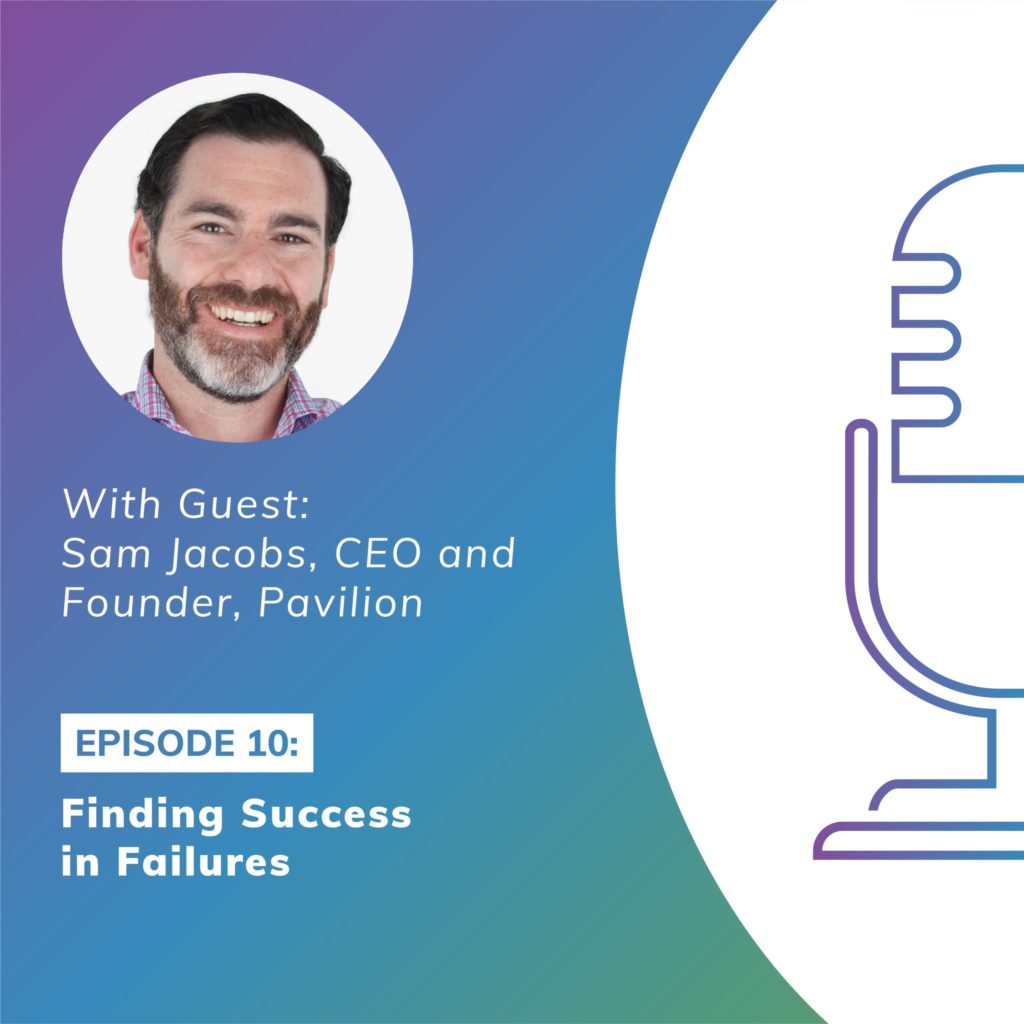 With Guest:
Sam Jacobs, CEO and Founder, Pavilion

EPISODE 10:

Finding Success in Failures